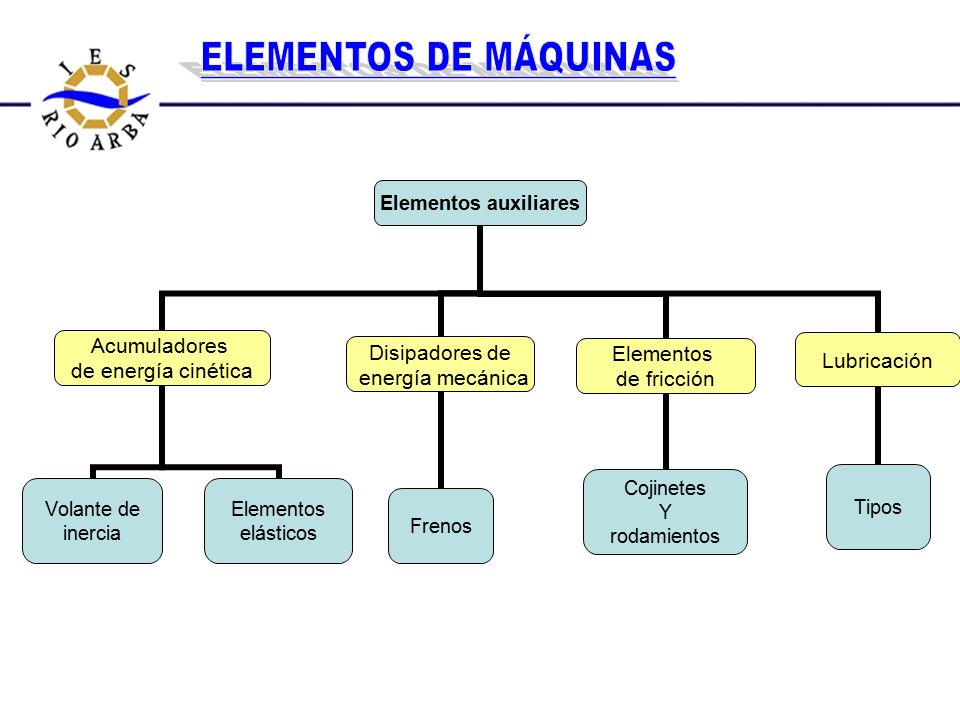 IES RIO ARBA

ELEMENTOS DE MÁQUINAS

Elementos auxiliares

Acumuladores de energía cinética

Disipadores de energía mecánica

Elementos de fricción

Lubricación

Volante de inercia

Elementos elásticos

Frenos

Cojinetes Y rodamientos

Tipos